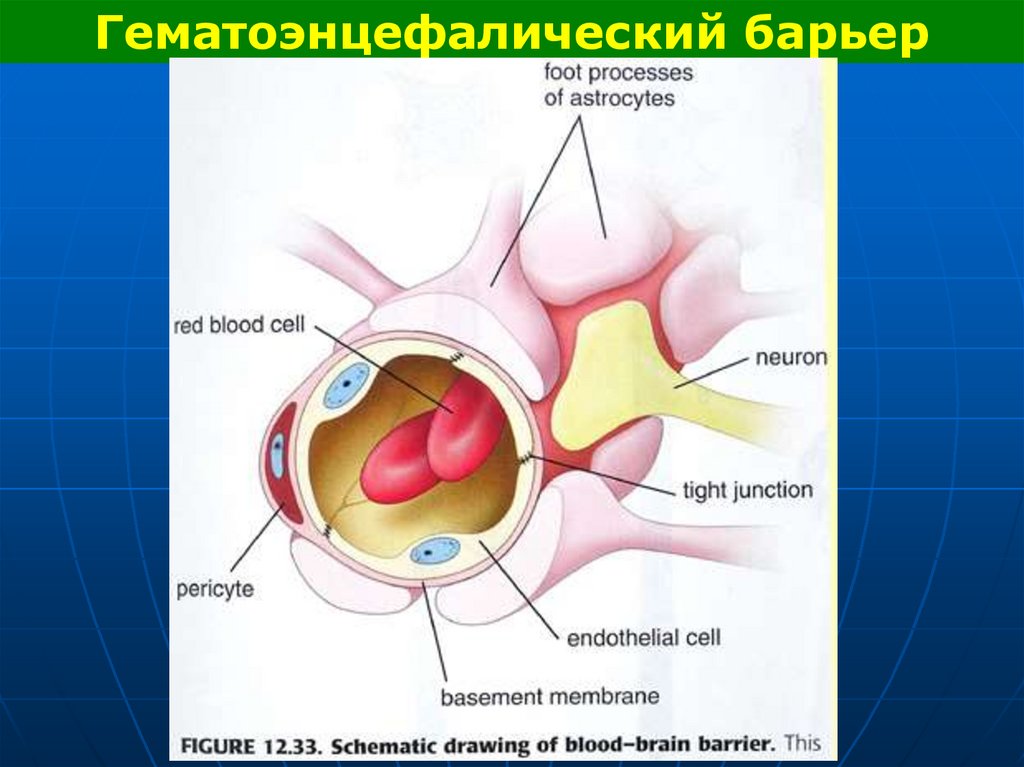 Гематоэнцефалический барьер

foot processes of astrocytes

red blood cell

neuron

tight junction

pericyte

endothelial cell

basement membrane

FIGURE 12.33. Schematic drawing of blood–brain barrier. This